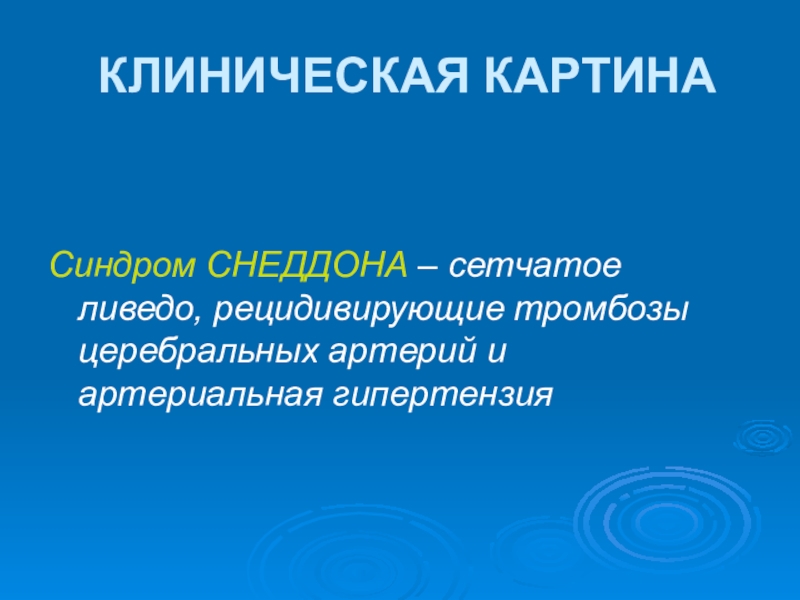 КЛИНИЧЕСКАЯ КАРТИНА

Синдром СНЕДДОНА – сетчатое ливедо, рецидивирующие тромбозы церебральных артерий и артериальная гипертензия